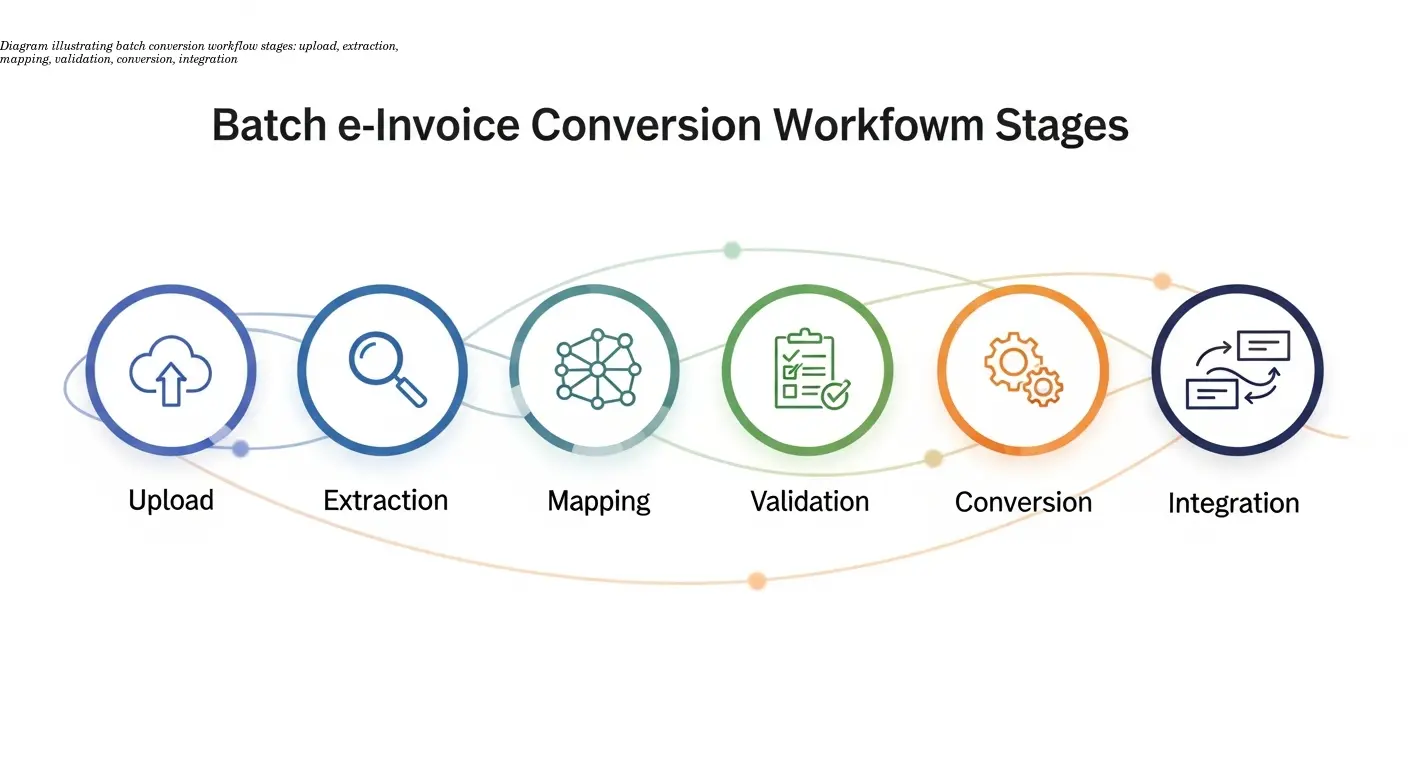 Diagram illustrating batch conversion workflow stages: upload, extraction, mapping, validation, conversion, integration

Batch e-Invoice Conversion Workfowm Stages

Upload

Extraction

Mapping

Validation

Conversion

Integration